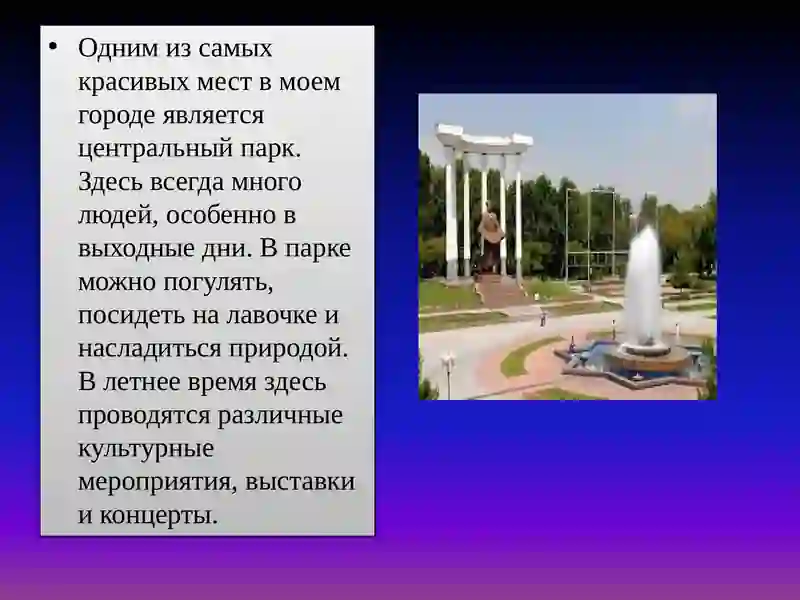 • Одним из самых красивых мест в моем городе является центральный парк. Здесь всегда много людей, особенно в выходные дни. В парке можно погулять, посидеть на лавочке и насладиться природой. В летнее время здесь проводятся различные культурные мероприятия, выставки и концерты.